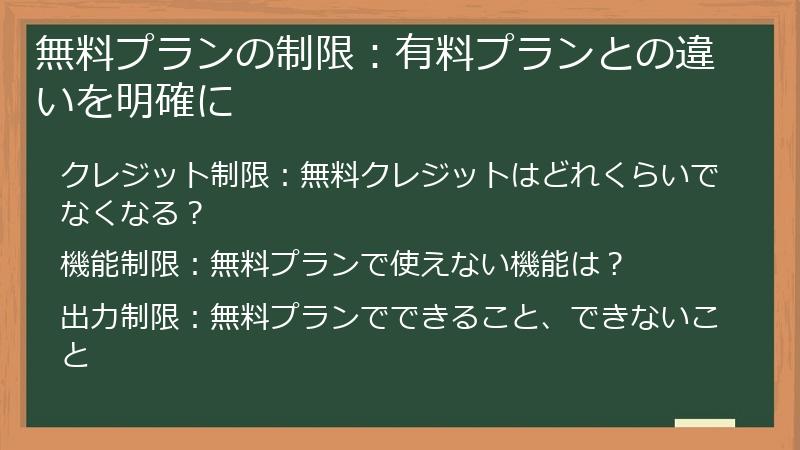 無料プランの制限：有料プランとの違いを明確に

クレジット制限：無料クレジットはどれくらいでなくなる？

機能制限：無料プランで使えない機能は？

出力制限：無料プランでできること、できないこと